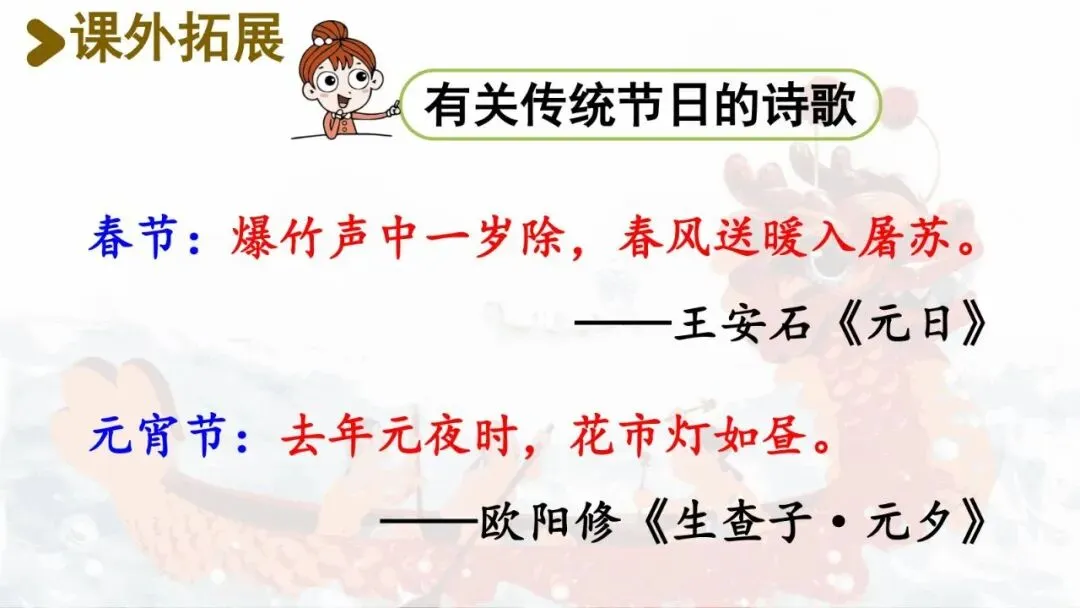 课外拓展

有关传统节日的诗歌

春节：爆竹声中一岁除，春风送暖入屠苏。

——王安石《元日》

元宵节：去年元夜时，花市灯如昼。

——欧阳修《生查子·元夕》